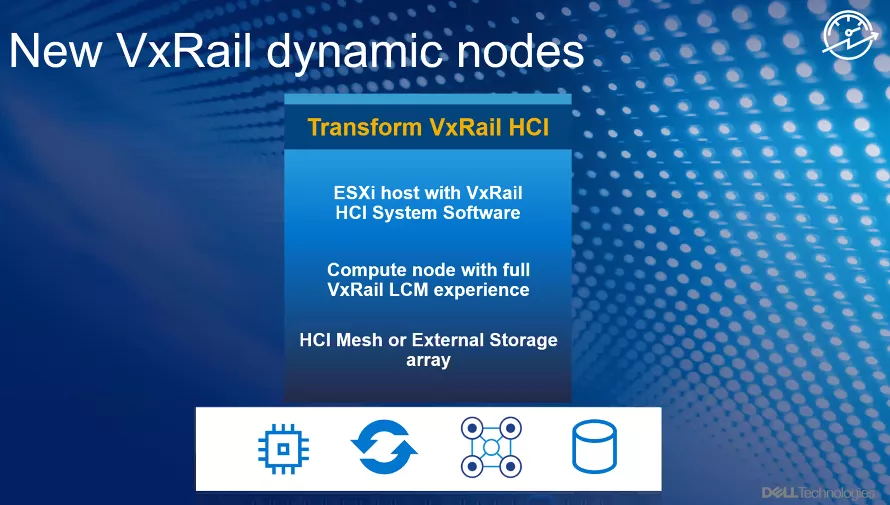 New VxRail dynamic nodes

Transform VxRail HCI

ESXi host with VxRail HCI System Software

Compute node with full VxRail LCM experience

HCI Mesh or External Storage array

DELL Technologies